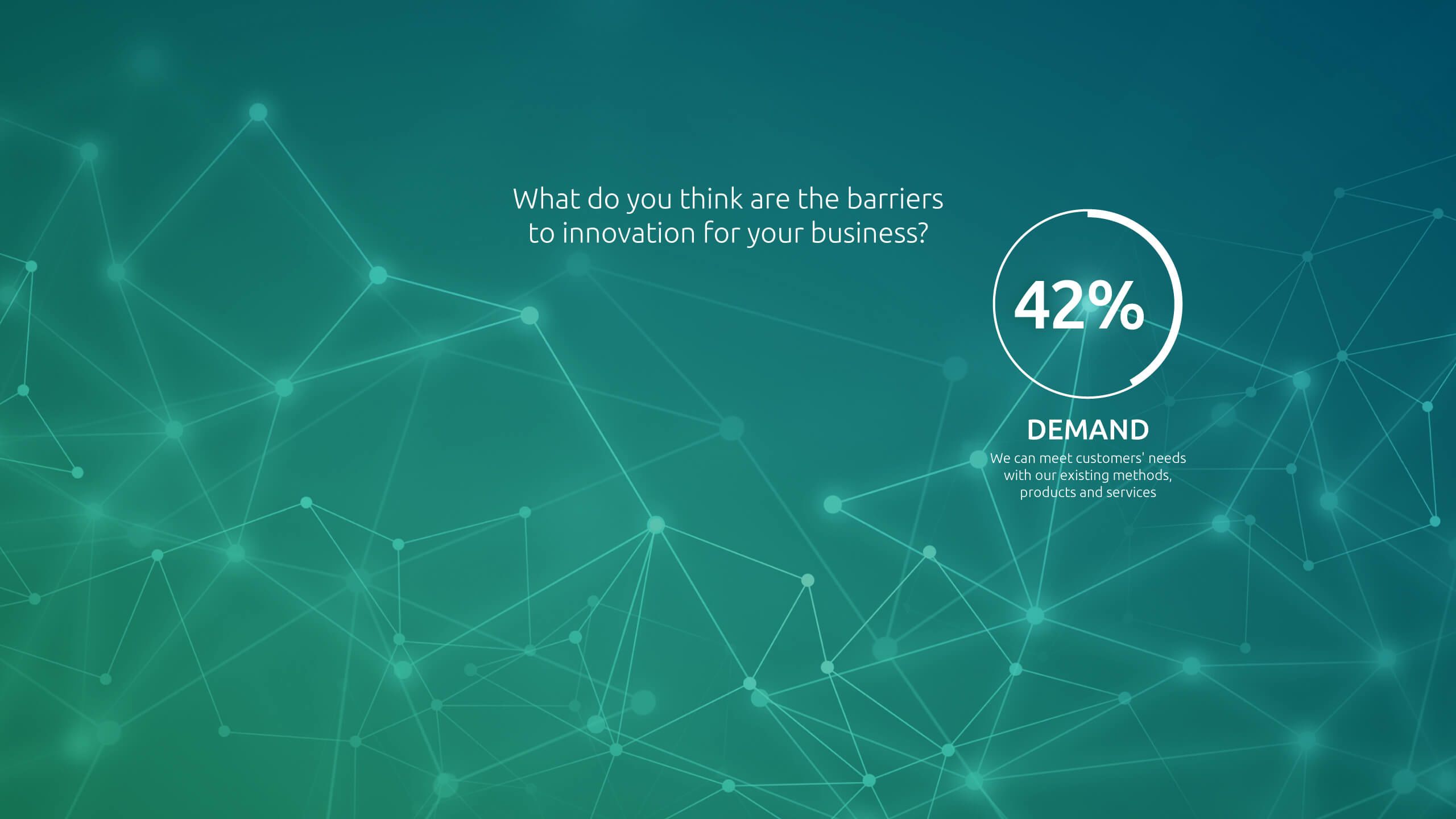 What do you think are the barriers to innovation for your business?

42%

DEMAND

We can meet customers' needs with our existing methods, products and services